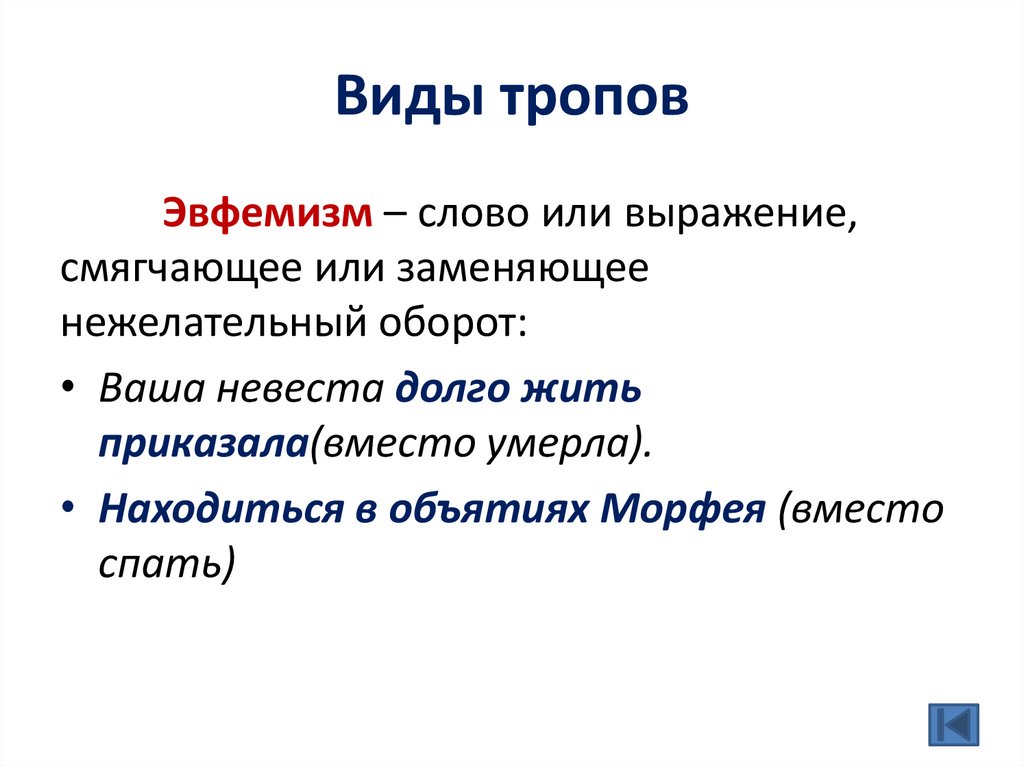 Виды тропов

Эвфемизм – слово или выражение, смягчающее или заменяющее нежелательный оборот:

• Ваша невеста долго жить приказала(вместо умерла).
• Находиться в объятиях Морфея (вместо спать)